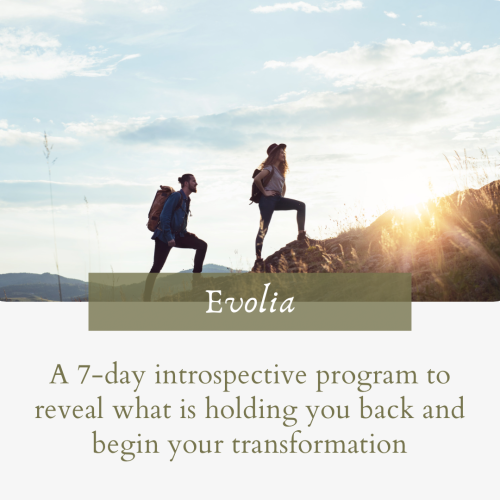 Evolia

A 7-day introspective program to reveal what is holding you back and begin your transformation